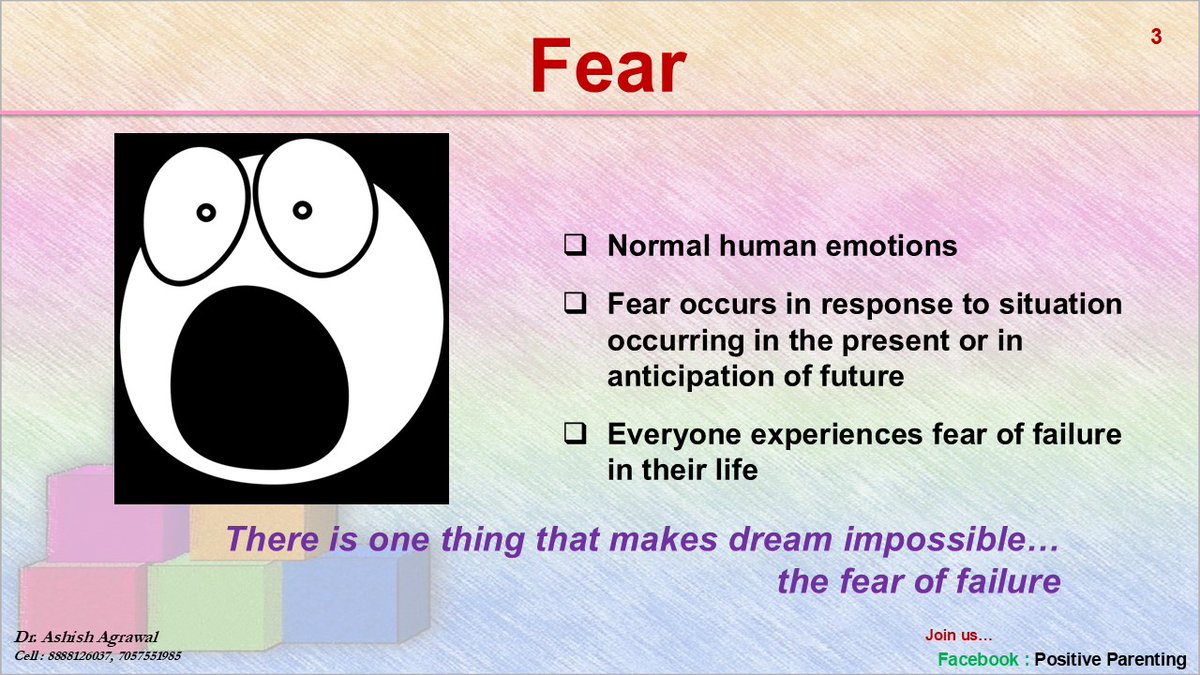 Fear

3

❑ Normal human emotions

❑ Fear occurs in response to situation occurring in the present or in anticipation of future

❑ Everyone experiences fear of failure in their life

There is one thing that makes dream impossible… the fear of failure

Dr. Ashish Agrawal
Cell : 8888126037, 7057551985

Join us…
Facebook : Positive Parenting